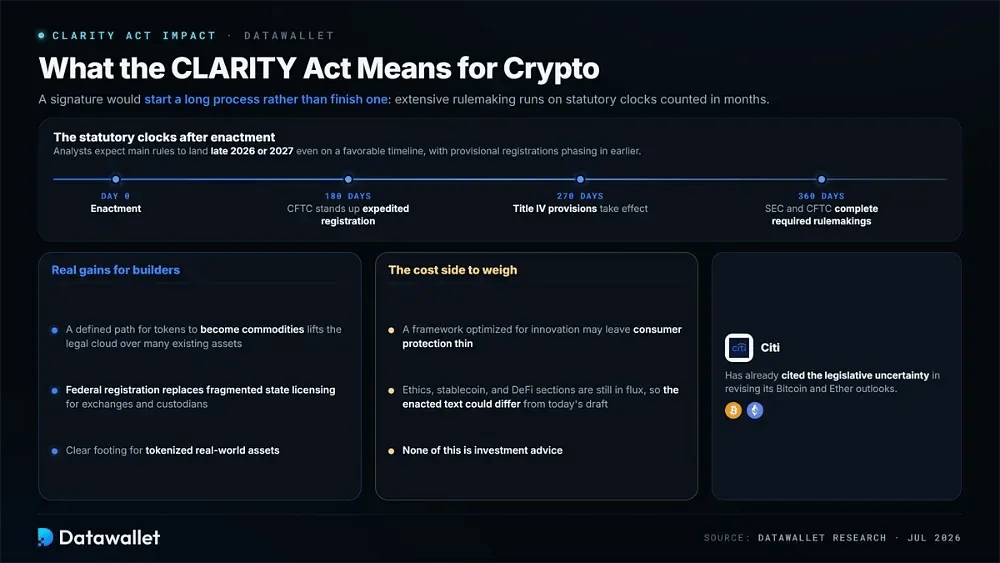 CLARITY ACT IMPACT · DATAWALLET

What the CLARITY Act Means for Crypto

A signature would start a long process rather than finish one: extensive rulemaking runs on statutory clocks counted in months.

The statutory clocks after enactment

Analysts expect main rules to land late 2026 or 2027 even on a favorable timeline, with provisional registrations phasing in earlier.

DAY 0
Enactment

180 DAYS
CFTC stands up expedited registration

270 DAYS
Title IV provisions take effect

360 DAYS
SEC and CFTC complete required rulemakings

Real gains for builders

A defined path for tokens to become commodities lifts the legal cloud over many existing assets

Federal registration replaces fragmented state licensing for exchanges and custodians

Clear footing for tokenized real-world assets

The cost side to weigh

A framework optimized for innovation may leave consumer protection thin

Ethics, stablecoin, and DeFi sections are still in flux, so the enacted text could differ from today's draft

None of this is investment advice

citi

Citi

Has already cited the legislative uncertainty in revising its Bitcoin and Ether outlooks.

Datawallet

SOURCE: DATAWALLET RESEARCH · JUL 2026